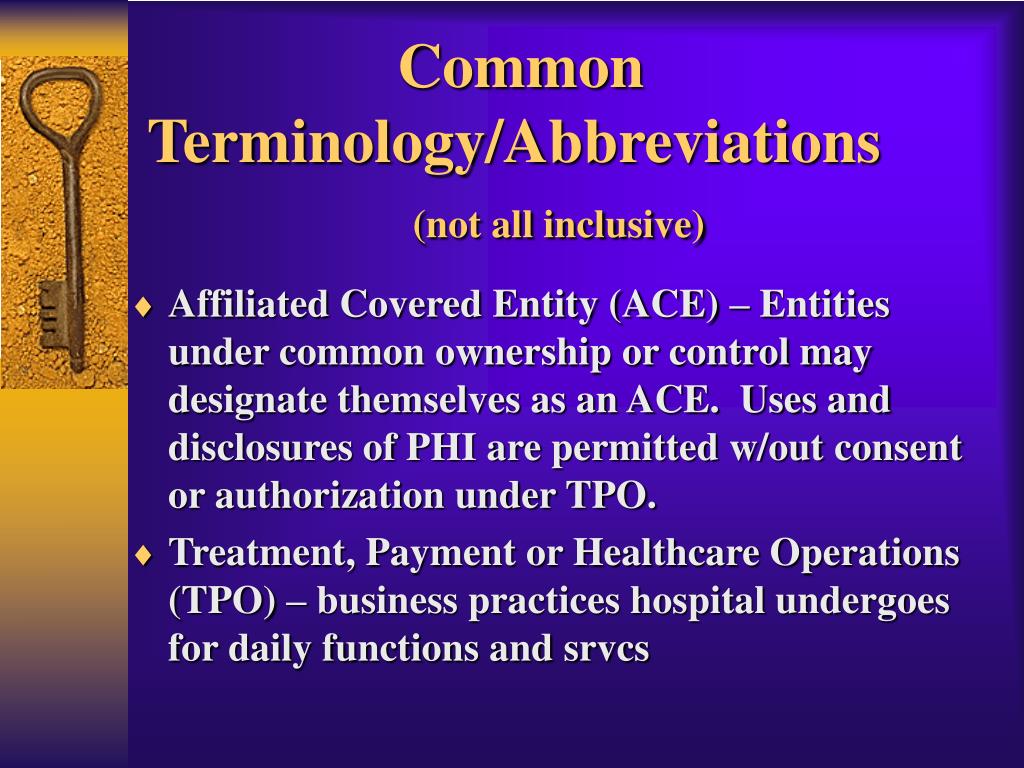 Common Terminology/Abbreviations

(not all inclusive)

♦ Affiliated Covered Entity (ACE) – Entities under common ownership or control may designate themselves as an ACE. Uses and disclosures of PHI are permitted w/out consent or authorization under TPO.

♦ Treatment, Payment or Healthcare Operations (TPO) – business practices hospital undergoes for daily functions and srvcs